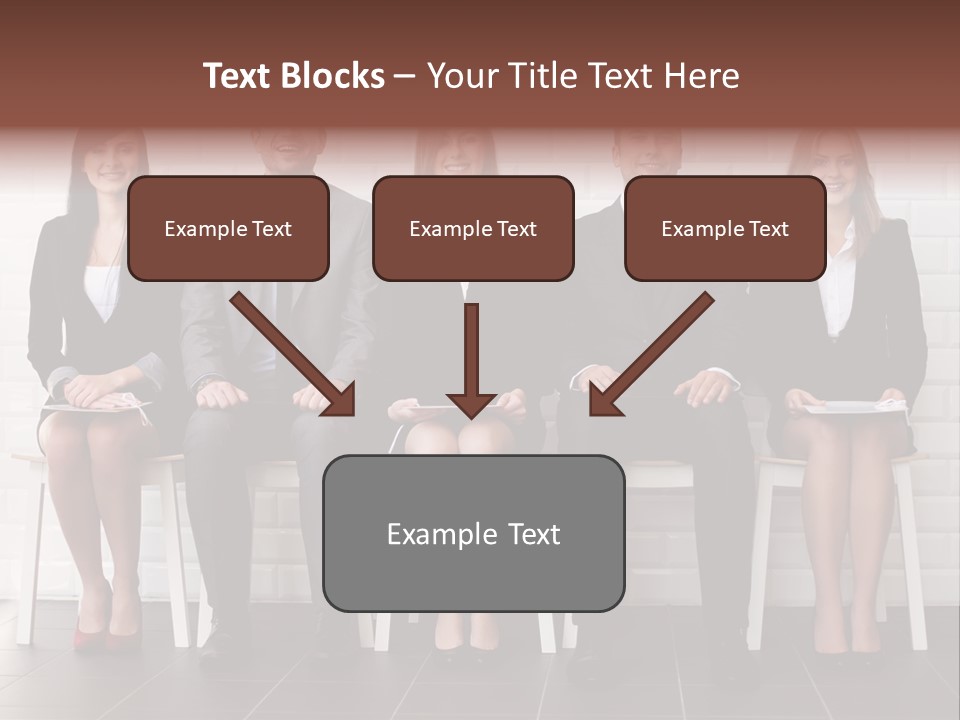 Text Blocks – Your Title Text Here

Example Text

Example Text

Example Text

Example Text